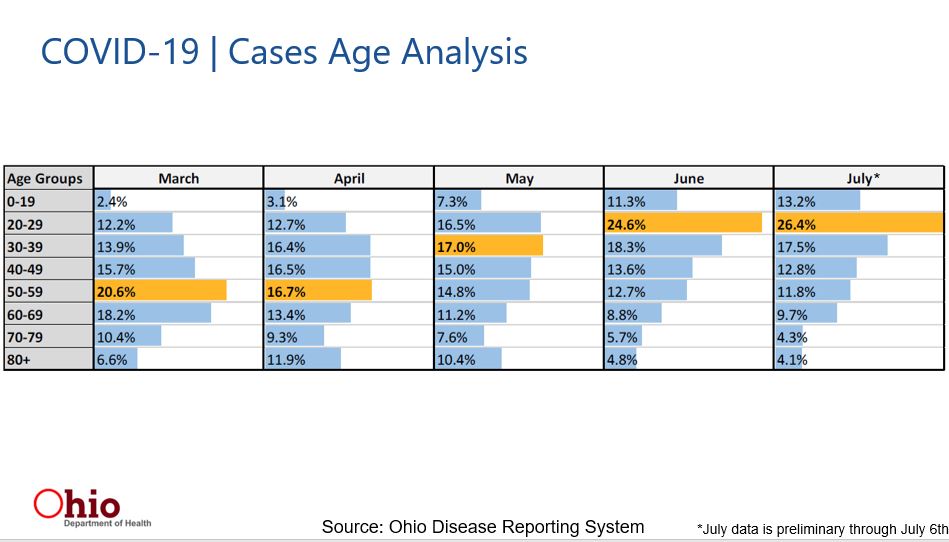 COVID-19 | Cases Age Analysis

| Age Groups | March | April | May | June | July* |
|---|---|---|---|---|---|
| 0-19 | 2.4% | 3.1% | 7.3% | 11.3% | 13.2% |
| 20-29 | 12.2% | 12.7% | 16.5% | 24.6% | 26.4% |
| 30-39 | 13.9% | 16.4% | 17.0% | 18.3% | 17.5% |
| 40-49 | 15.7% | 16.5% | 15.0% | 13.6% | 12.8% |
| 50-59 | 20.6% | 16.7% | 14.8% | 12.7% | 11.8% |
| 60-69 | 18.2% | 13.4% | 11.2% | 8.8% | 9.7% |
| 70-79 | 10.4% | 9.3% | 7.6% | 5.7% | 4.3% |
| 80+ | 6.6% | 11.9% | 10.4% | 4.8% | 4.1% |

Ohio
Department of Health

Source: Ohio Disease Reporting System

*July data is preliminary through July 6th